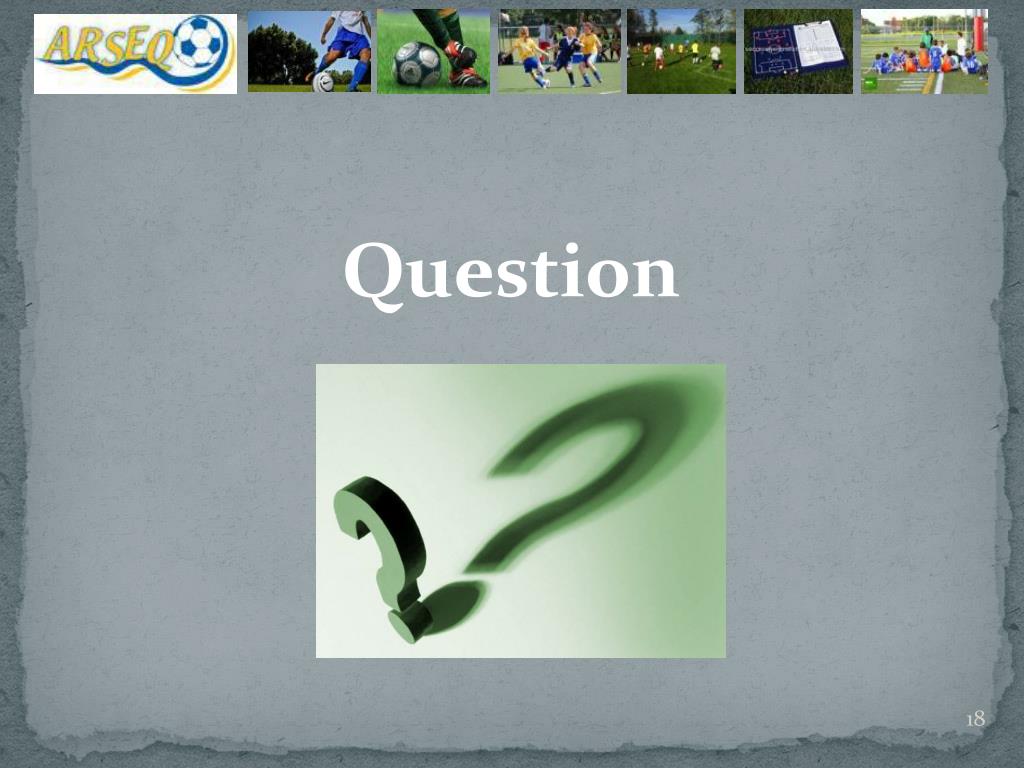 ARSEQ

Question

18